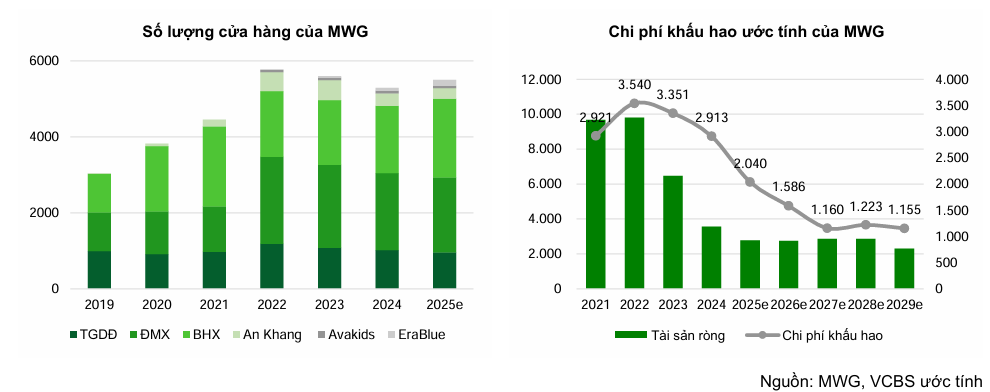 Số lượng cửa hàng của MWG

6000
4000
2000
0

2019 2020 2021 2022 2023 2024 2025e

TGDĐ ĐMX BHX An Khang Avakids EraBlue

Chi phí khấu hao ước tính của MWG

12.000
10.000
8.000
6.000
4.000
2.000
0

4.000
3.500
3.000
2.500
2.000
1.500
1.000
500
0

2.921
3.540
3.351
2.913
2.040
1.586
1.160
1.223
1.155

2021 2022 2023 2024 2025e 2026e 2027e 2028e 2029e

Tài sản ròng Chi phí khấu hao

Nguồn: MWG, VCBS ước tính